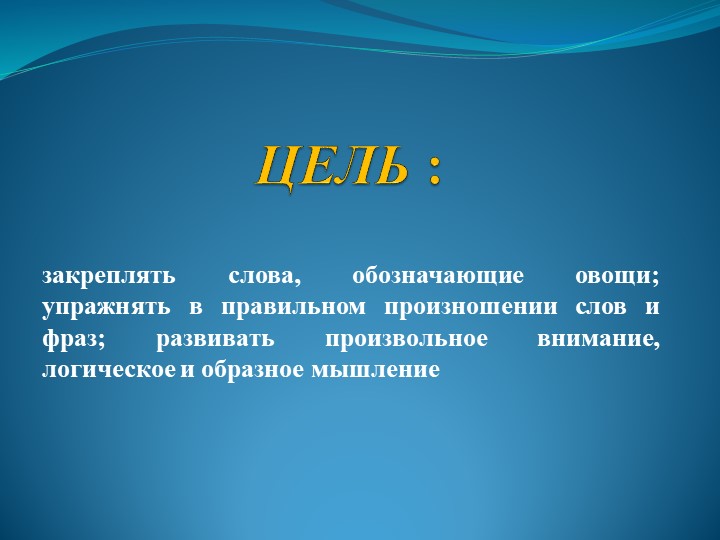 ЦЕЛЬ :

закреплять слова, обозначающие овощи; упражнять в правильном произношении слов и фраз; развивать произвольное внимание, логическое и образное мышление